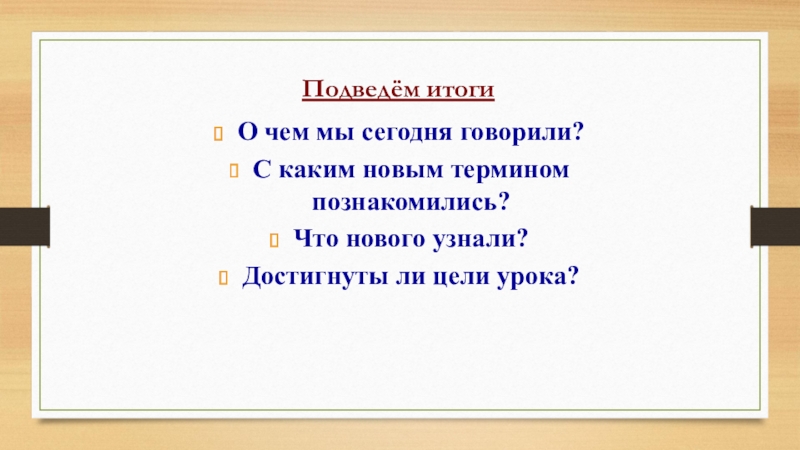 Подведём итоги

О чем мы сегодня говорили?
С каким новым термином познакомились?
Что нового узнали?
Достигнуты ли цели урока?